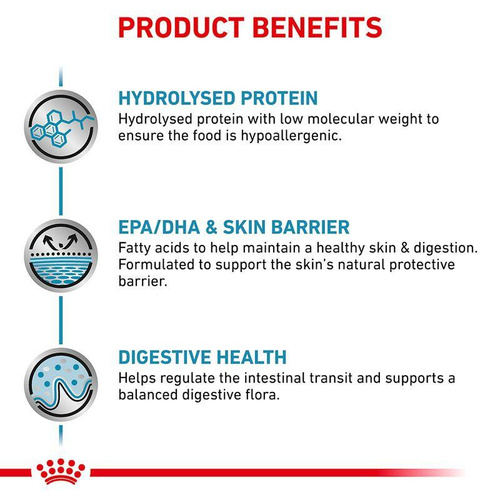 PRODUCT BENEFITS

HYDROLYSED PROTEIN
Hydrolysed protein with low molecular weight to ensure the food is hypoallergenic.

EPA/DHA & SKIN BARRIER
Fatty acids to help maintain a healthy skin & digestion. Formulated to support the skin's natural protective barrier.

DIGESTIVE HEALTH
Helps regulate the intestinal transit and supports a balanced digestive flora.